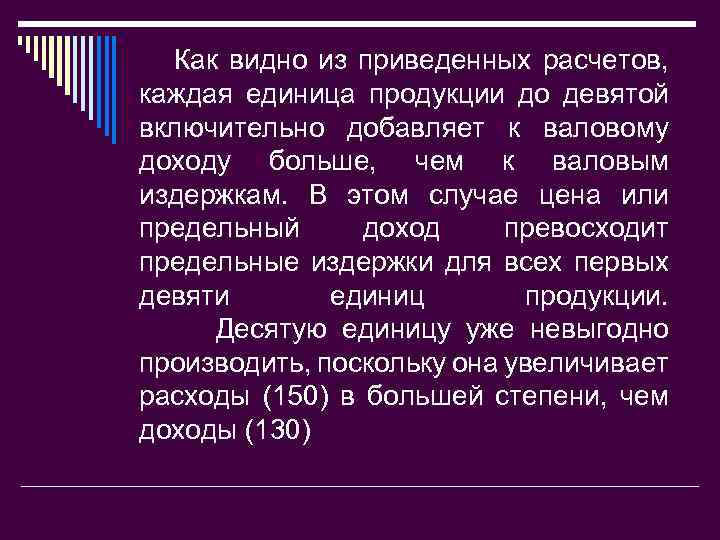 Как видно из приведенных расчетов, каждая единица продукции до девятой включительно добавляет к валовому доходу больше, чем к валовым издержкам. В этом случае цена или предельный доход превосходит предельные издержки для всех первых девяти единиц продукции.

Десятую единицу уже невыгодно производить, поскольку она увеличивает расходы (150) в большей степени, чем доходы (130)